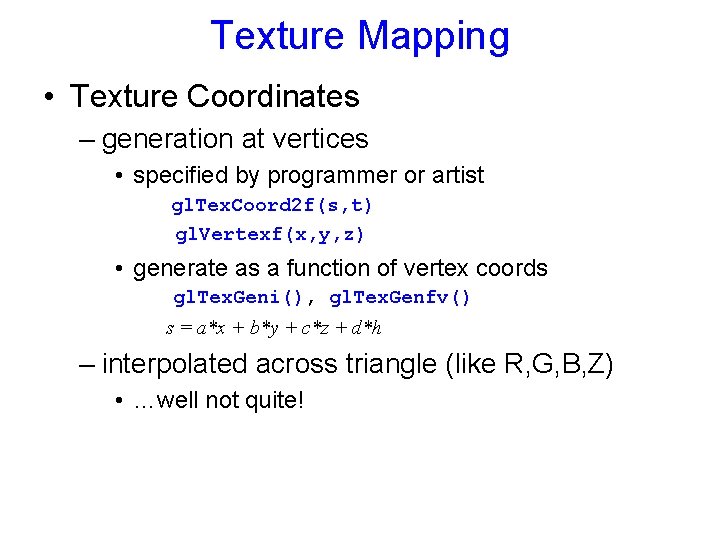 Texture Mapping

• Texture Coordinates

– generation at vertices

• specified by programmer or artist

glTexCoord2f(s,t)
glVertexf(x,y,z)

• generate as a function of vertex coords

glTexGeni(), glTexGenfv()

$s = a*x + b*y + c*z + d*h$

– interpolated across triangle (like R,G,B,Z)

• ...well not quite!